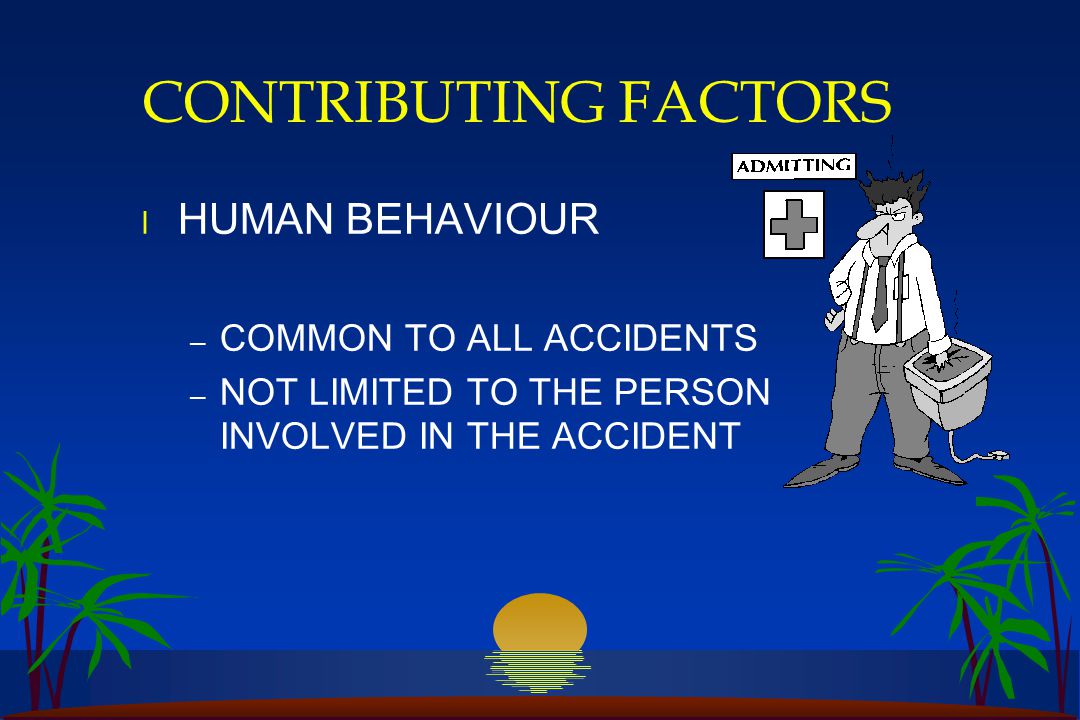 CONTRIBUTING FACTORS

ADMITTING

l HUMAN BEHAVIOUR

– COMMON TO ALL ACCIDENTS
– NOT LIMITED TO THE PERSON INVOLVED IN THE ACCIDENT